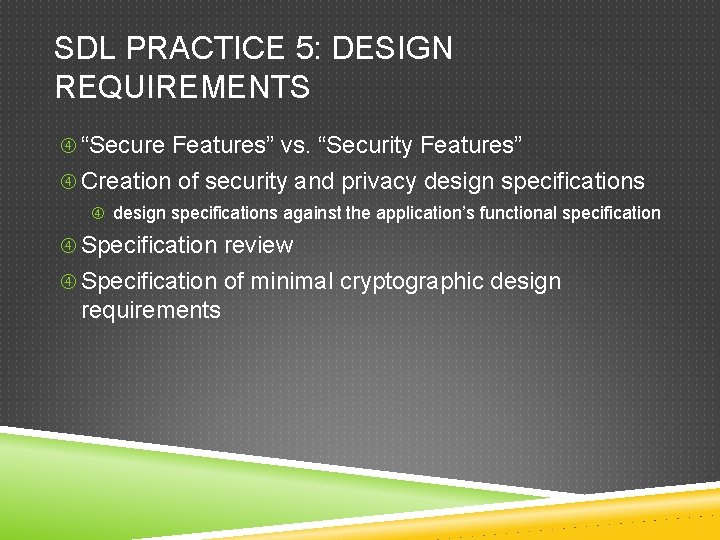 SDL PRACTICE 5: DESIGN REQUIREMENTS

④ “Secure Features” vs. “Security Features”

④ Creation of security and privacy design specifications

④ design specifications against the application’s functional specification

④ Specification review

④ Specification of minimal cryptographic design requirements